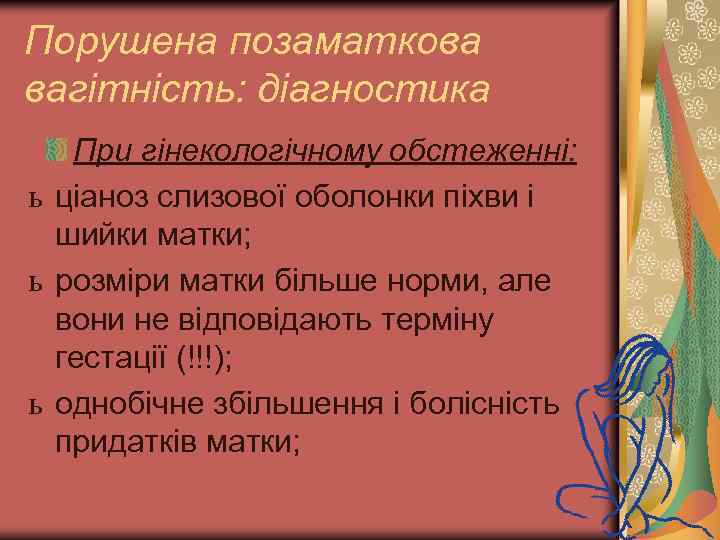 Порушена позаматкова вагітність: діагностика

При гінекологічному обстеженні:

ь ціаноз слизової оболонки піхви і шийки матки;

ь розміри матки більше норми, але вони не відповідають терміну гестації (!!!);

ь однобічне збільшення і болісність придатків матки;